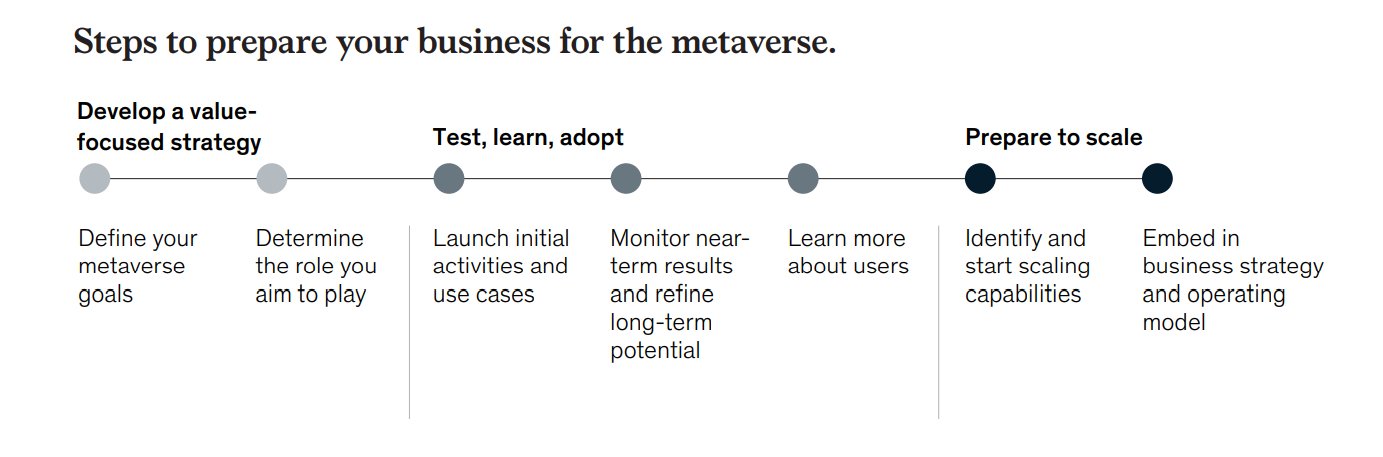 Steps to prepare your business for the metaverse.

Develop a value-focused strategy

Define your metaverse goals

Determine the role you aim to play

Test, learn, adopt

Launch initial activities and use cases

Monitor near-term results and refine long-term potential

Learn more about users

Prepare to scale

Identify and start scaling capabilities

Embed in business strategy and operating model